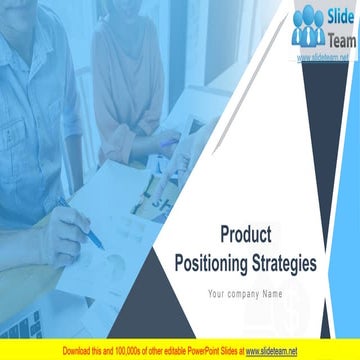 Slide Team
www.slideteam.net

Product Positioning Strategies

Your company Name

Download this and 100,000s of other editable PowerPoint Slides at www.slideteam.net